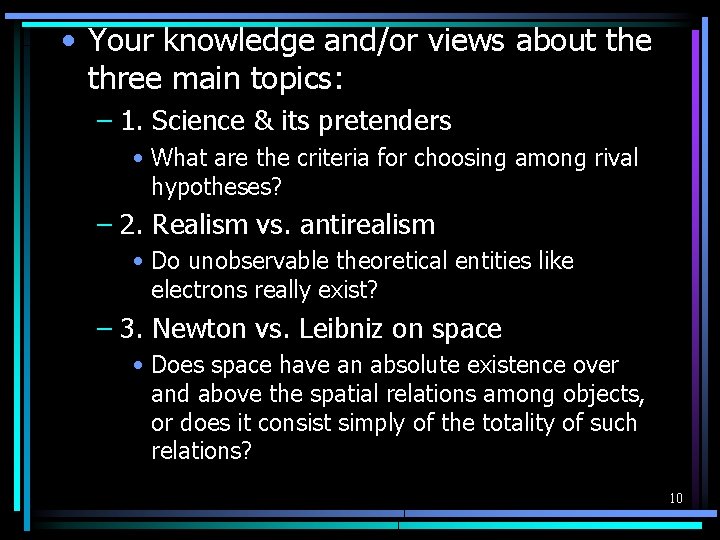 • Your knowledge and/or views about the three main topics:

– 1. Science & its pretenders

• What are the criteria for choosing among rival hypotheses?

– 2. Realism vs. antirealism

• Do unobservable theoretical entities like electrons really exist?

– 3. Newton vs. Leibniz on space

• Does space have an absolute existence over and above the spatial relations among objects, or does it consist simply of the totality of such relations?

10